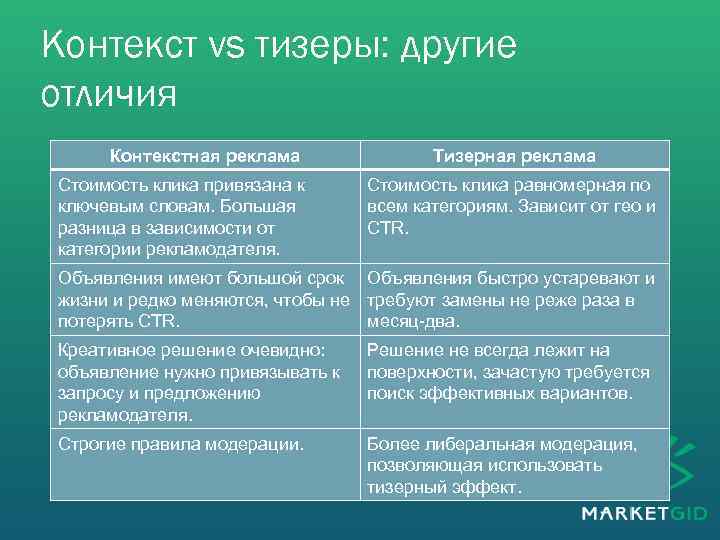 Контекст vs тизеры: другие отличия

| Контекстная реклама | Тизерная реклама |
|---|---|
| Стоимость клика привязана к ключевым словам. Большая разница в зависимости от категории рекламодателя. | Стоимость клика равномерная по всем категориям. Зависит от гео и CTR. |
| Объявления имеют большой срок жизни и редко меняются, чтобы не потерять CTR. | Объявления быстро устаревают и требуют замены не реже раза в месяц-два. |
| Креативное решение очевидно: объявление нужно привязывать к запросу и предложению рекламодателя. | Решение не всегда лежит на поверхности, зачастую требуется поиск эффективных вариантов. |
| Строгие правила модерации. | Более либеральная модерация, позволяющая использовать тизерный эффект. |

MARKETGID